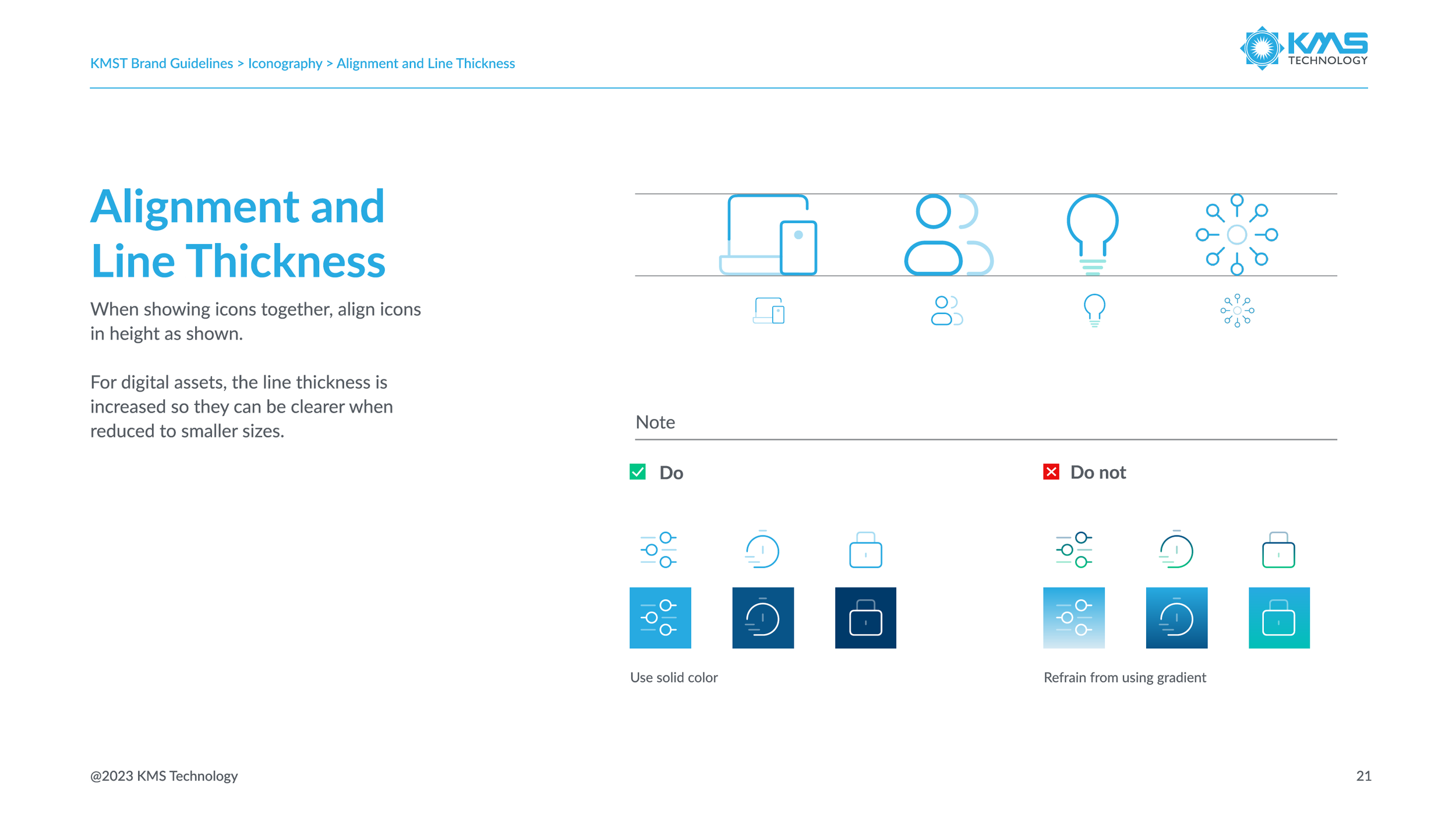 KMST Brand Guidelines > Iconography > Alignment and Line Thickness

KMS TECHNOLOGY

Alignment and Line Thickness

When showing icons together, align icons in height as shown.

For digital assets, the line thickness is increased so they can be clearer when reduced to smaller sizes.

Note

Do

Use solid color

Do not

Refrain from using gradient

@2023 KMS Technology

21